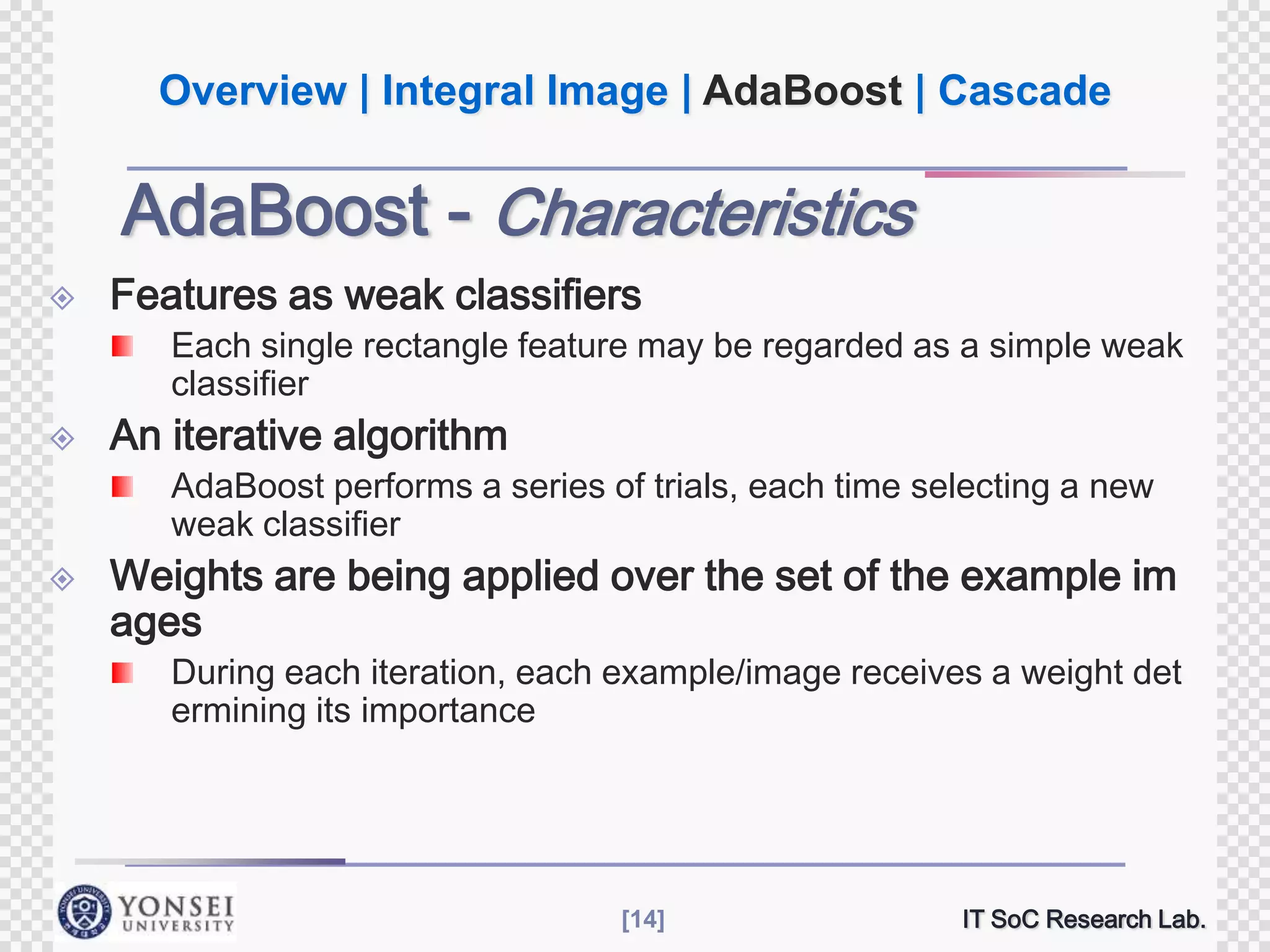 Overview | Integral Image | AdaBoost | Cascade

AdaBoost - Characteristics

Features as weak classifiers

Each single rectangle feature may be regarded as a simple weak classifier

An iterative algorithm

AdaBoost performs a series of trials, each time selecting a new weak classifier

Weights are being applied over the set of the example im ages

During each iteration, each example/image receives a weight det ermining its importance

YONSEI UNIVERSITY

[14]

IT SoC Research Lab.